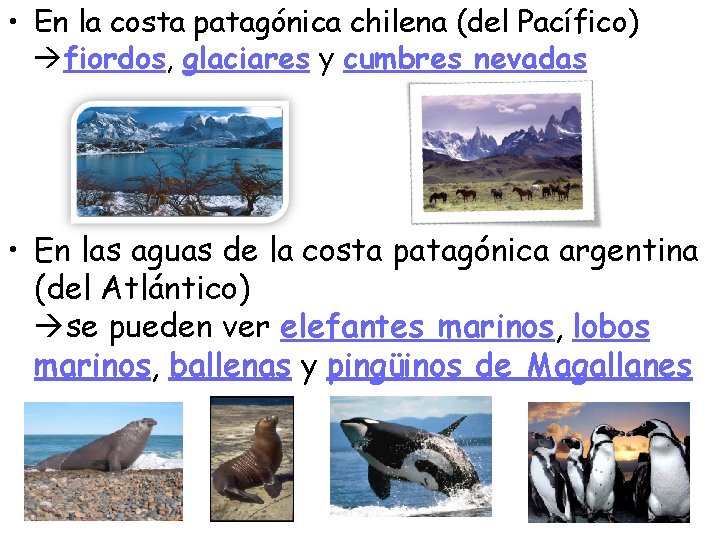 • En la costa patagónica chilena (del Pacífico)
→fiordos, glaciares y cumbres nevadas

• En las aguas de la costa patagónica argentina (del Atlántico)
→se pueden ver elefantes marinos, lobos marinos, ballenas y pingüinos de Magallanes